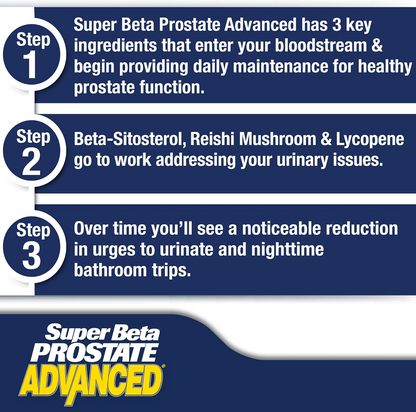 Step 1

Super Beta Prostate Advanced has 3 key ingredients that enter your bloodstream & begin providing daily maintenance for healthy prostate function.

Step 2

Beta-Sitosterol, Reishi Mushroom & Lycopene go to work addressing your urinary issues.

Step 3

Over time you'll see a noticeable reduction in urges to urinate and nighttime bathroom trips.

Super Beta
PROSTATE
ADVANCED